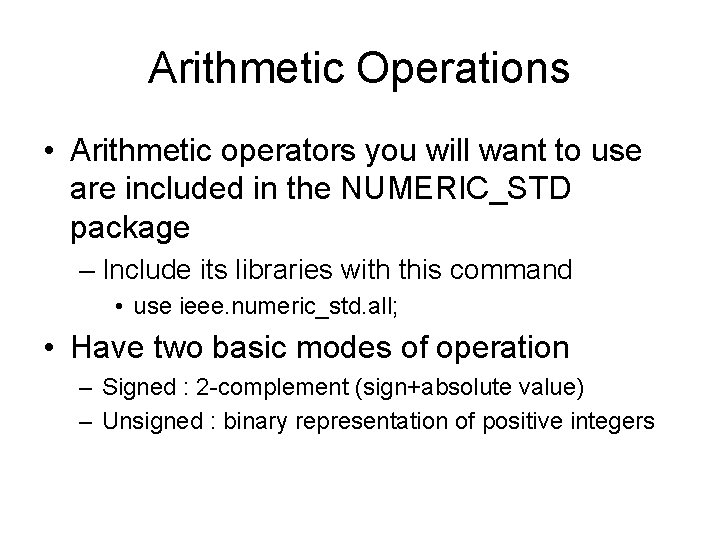 Arithmetic Operations

• Arithmetic operators you will want to use are included in the NUMERIC_STD package

– Include its libraries with this command

• use ieee.numeric_std.all;

• Have two basic modes of operation

– Signed : 2-complement (sign+absolute value)

– Unsigned : binary representation of positive integers